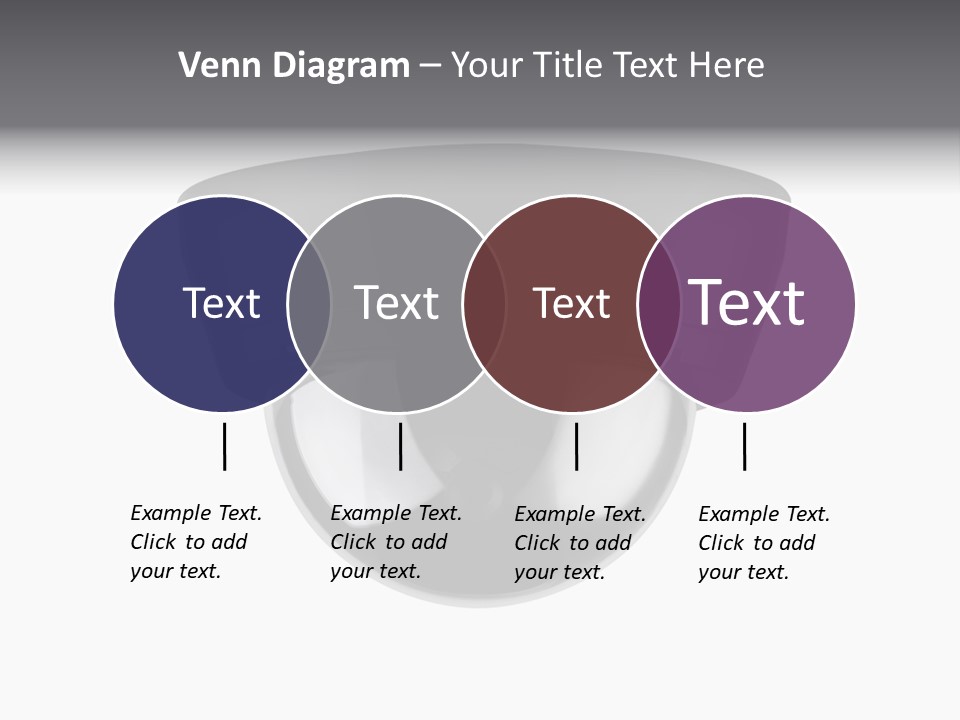 Venn Diagram – Your Title Text Here

Text

Text

Text

Text

Example Text. Click to add your text.

Example Text. Click to add your text.

Example Text. Click to add your text.

Example Text. Click to add your text.